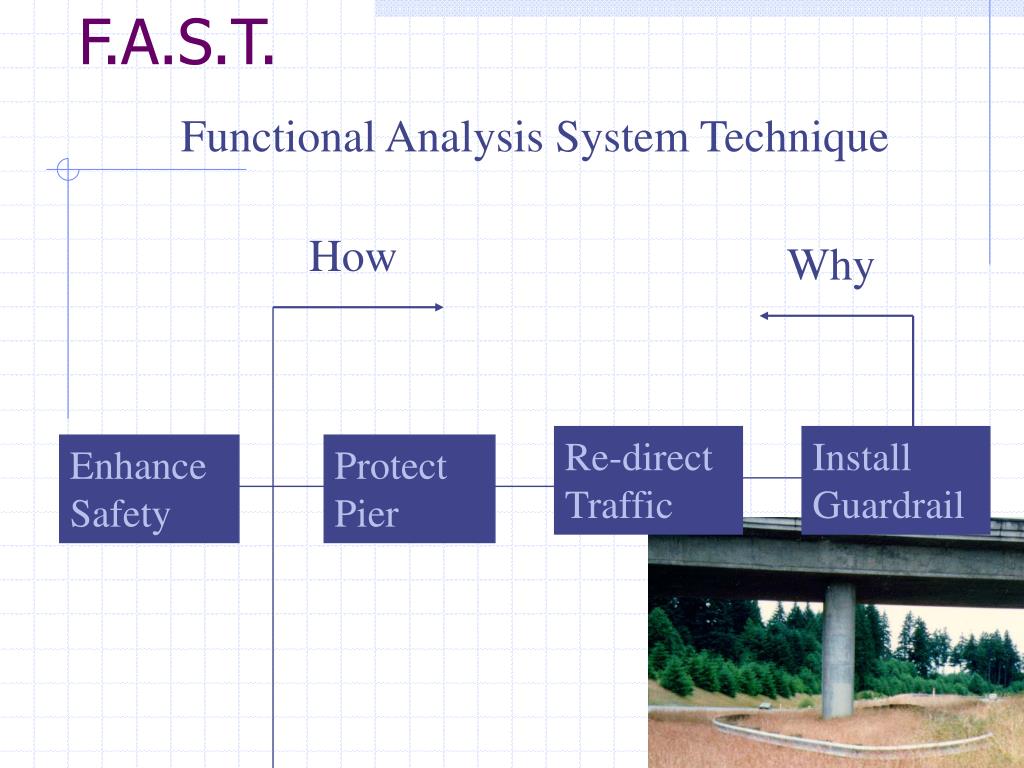 F.A.S.T.

Functional Analysis System Technique

How

Why

Enhance Safety

Protect Pier

Re-direct Traffic

Install Guardrail